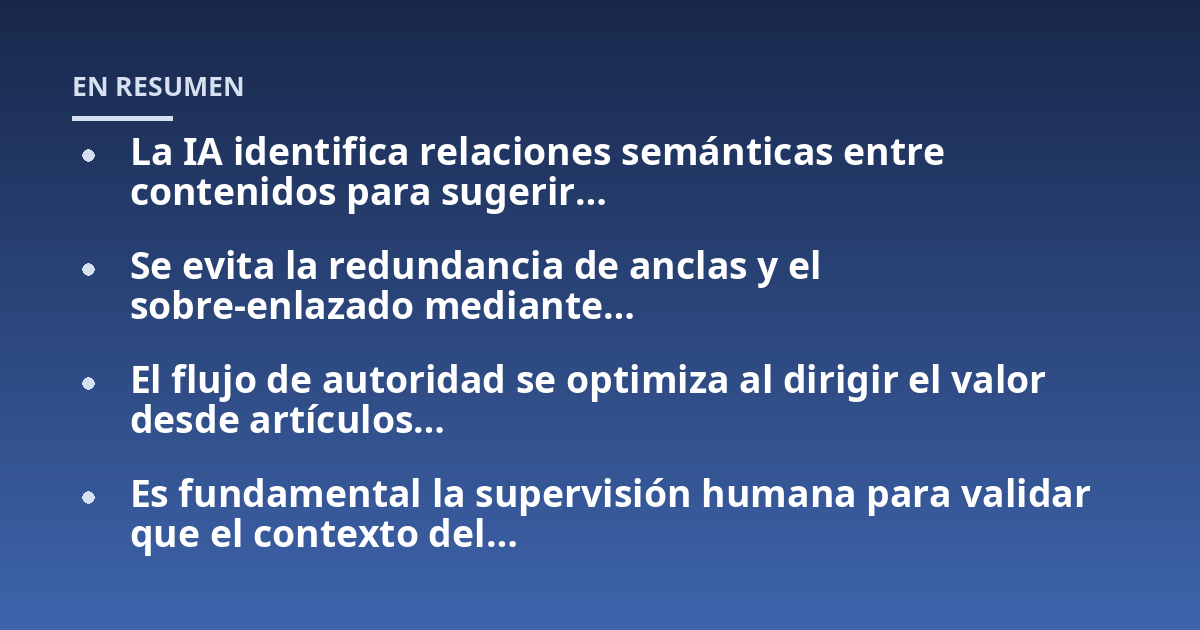 EN RESUMEN

- La IA identifica relaciones semánticas entre contenidos para sugerir...
- Se evita la redundancia de anclas y el sobre-enlazado mediante...
- El flujo de autoridad se optimiza al dirigir el valor desde artículos...
- Es fundamental la supervisión humana para validar que el contexto del...